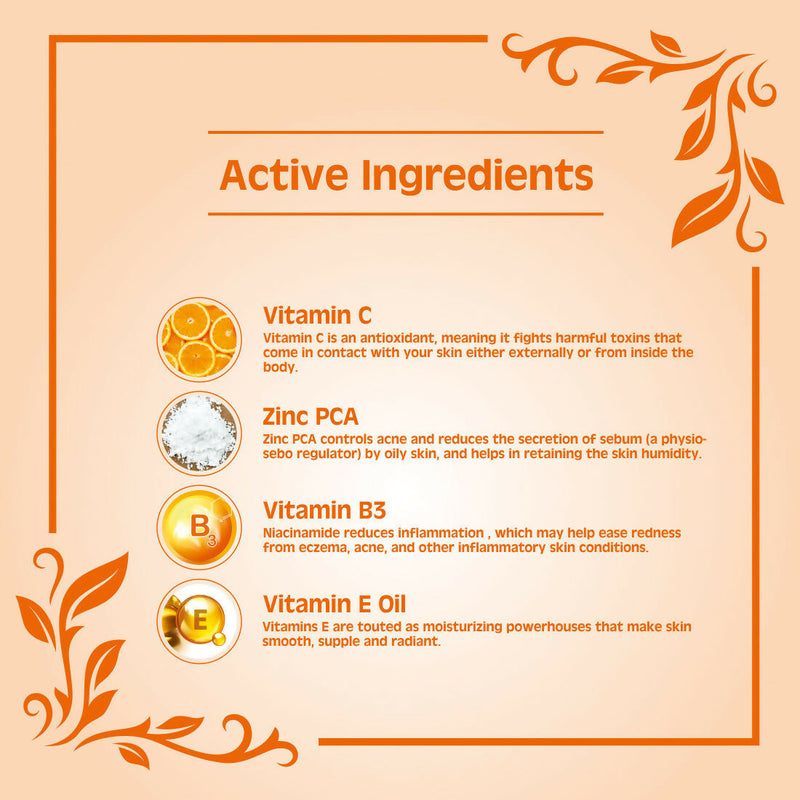 Active Ingredients

Vitamin C
Vitamin C is an antioxidant, meaning it fights harmful toxins that come in contact with your skin either externally or from inside the body.

Zinc PCA
Zinc PCA controls acne and reduces the secretion of sebum (a physio-sebo regulator) by oily skin, and helps in retaining the skin humidity.

$B_3$

Vitamin B3
Niacinamide reduces inflammation , which may help ease redness from eczema, acne, and other inflammatory skin conditions.

E

Vitamin E Oil
Vitamins E are touted as moisturizing powerhouses that make skin smooth, supple and radiant.